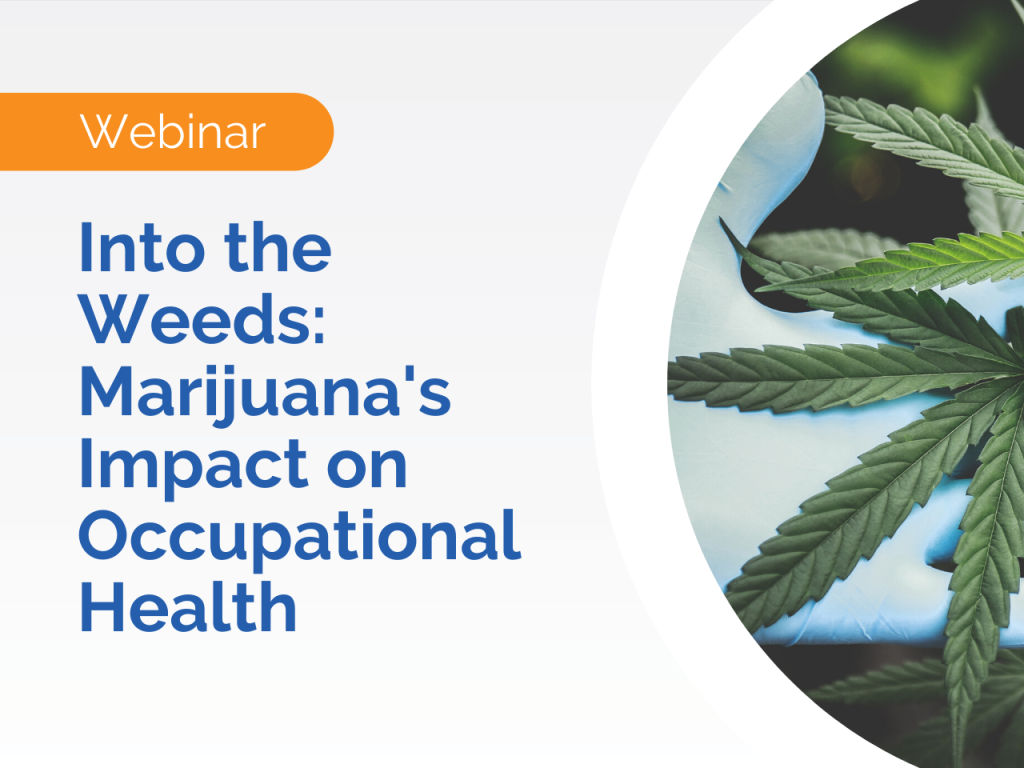 Webinar

Into the Weeds: Marijuana's Impact on Occupational Health